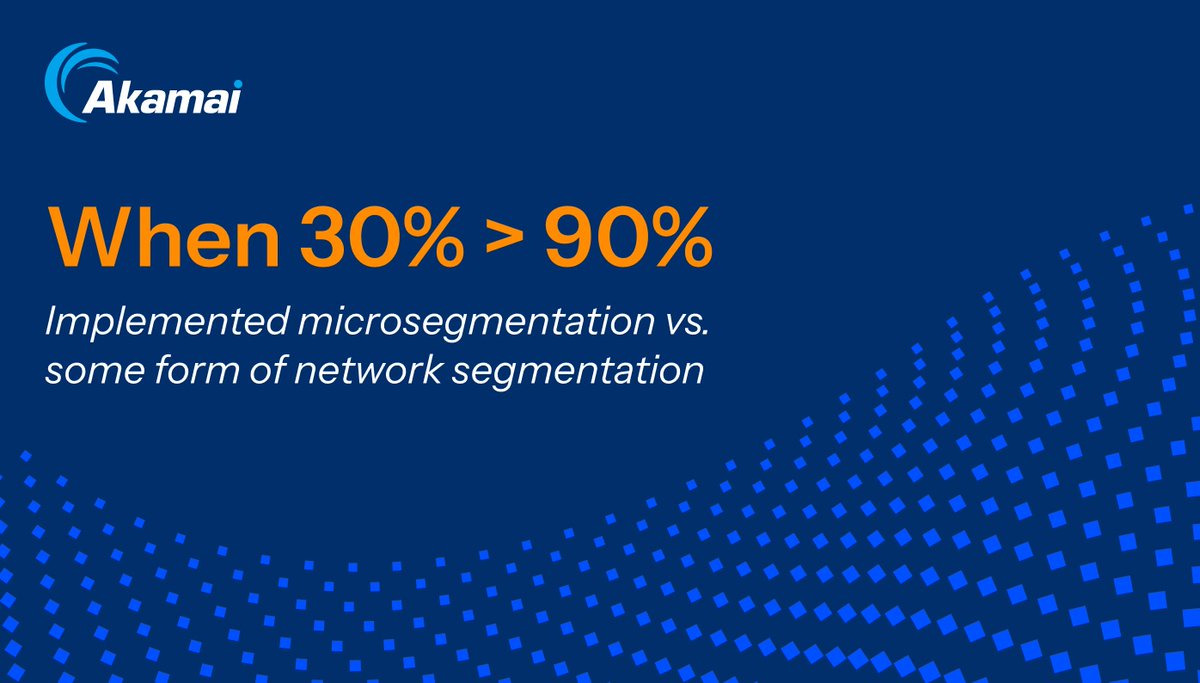 Akamai

When 30% > 90%

Implemented microsegmentation vs. some form of network segmentation